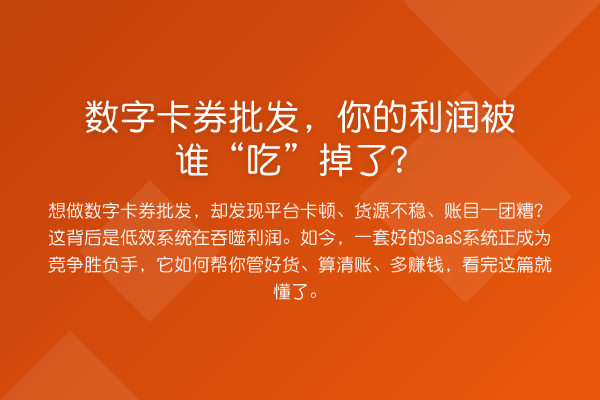 数字卡券批发，你的利润被谁“吃”掉了？

想做数字卡券批发，却发现平台卡顿、货源不稳、账目一团糟？这背后是低效系统在吞噬利润。如今，一套好的SaaS系统正成为竞争胜负手，它如何帮你管好货、算清账、多赚钱，看完这篇就懂了。